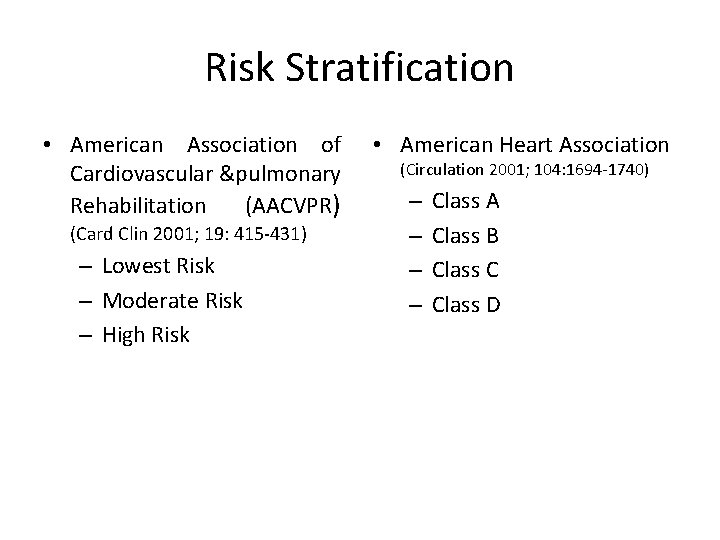 Risk Stratification

• American Association of Cardiovascular &pulmonary Rehabilitation (AACVPR) (Card Clin 2001; 19: 415-431)
– Lowest Risk
– Moderate Risk
– High Risk

• American Heart Association (Circulation 2001; 104:1694-1740)
– Class A
– Class B
– Class C
– Class D